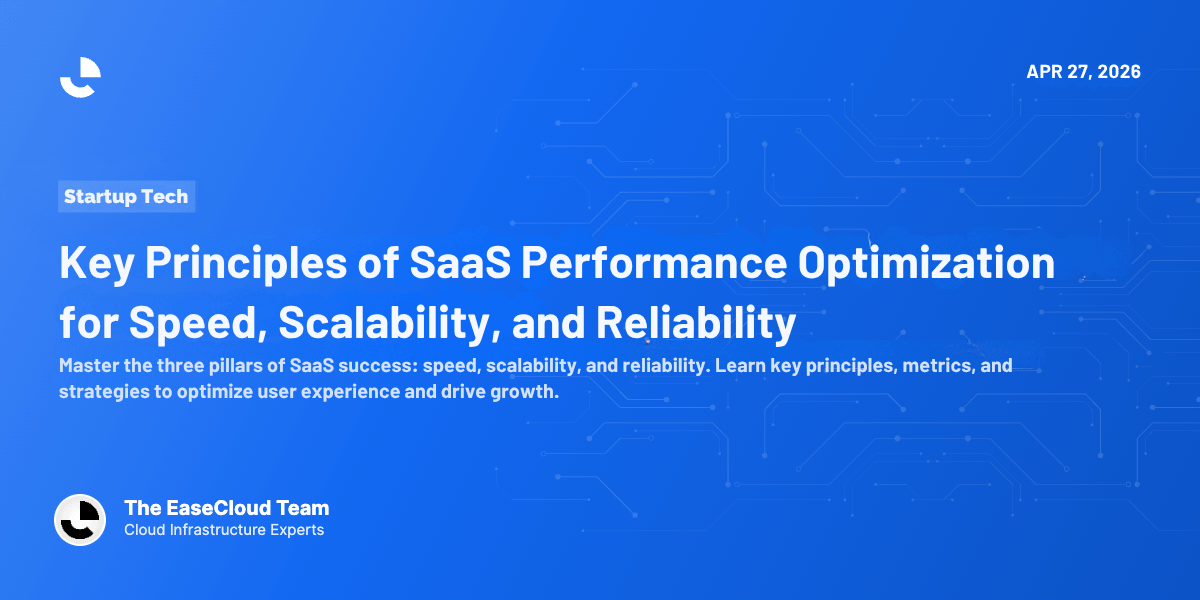 APR 27, 2026

Startup Tech

Key Principles of SaaS Performance Optimization for Speed, Scalability, and Reliability

Master the three pillars of SaaS success: speed, scalability, and reliability. Learn key principles, metrics, and strategies to optimize user experience and drive growth.

The EaseCloud Team
Cloud Infrastructure Experts